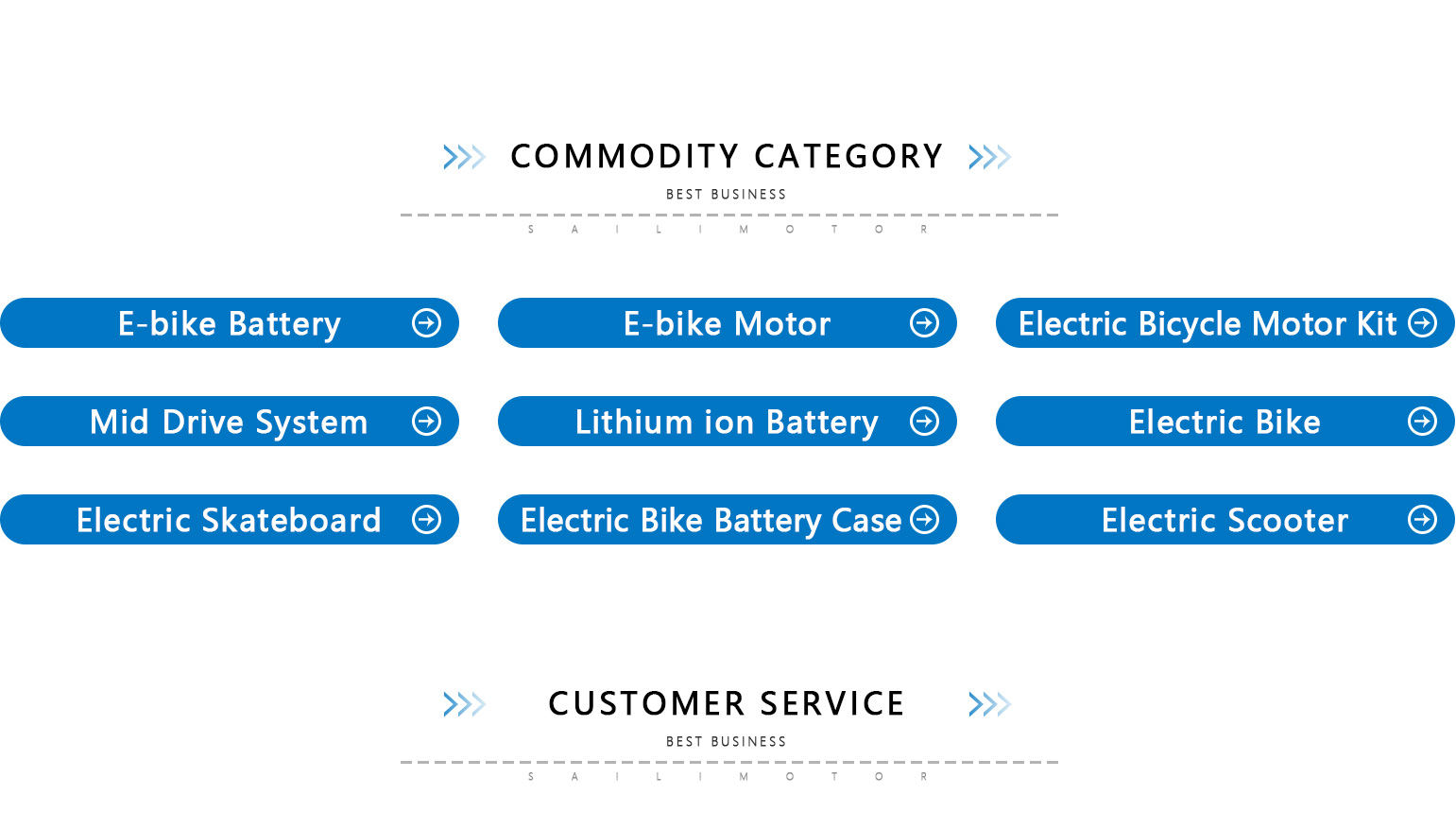 COMMODITY CATEGORY

BEST BUSINESS

S A I L I M O T O R

E-bike Battery

E-bike Motor

Electric Bicycle Motor Kit

Mid Drive System

Lithium ion Battery

Electric Bike

Electric Skateboard

Electric Bike Battery Case

Electric Scooter

CUSTOMER SERVICE

BEST BUSINESS

S A I L I M O T O R